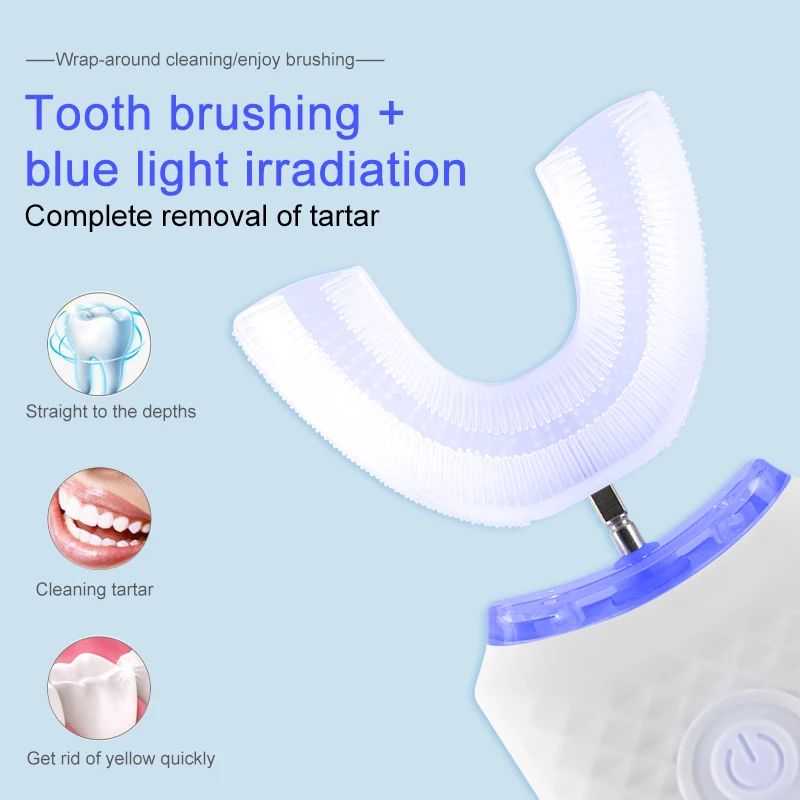 ——Wrap-around cleaning/enjoy brushing——

Tooth brushing + blue light irradiation

Complete removal of tartar

Straight to the depths

Cleaning tartar

Get rid of yellow quickly